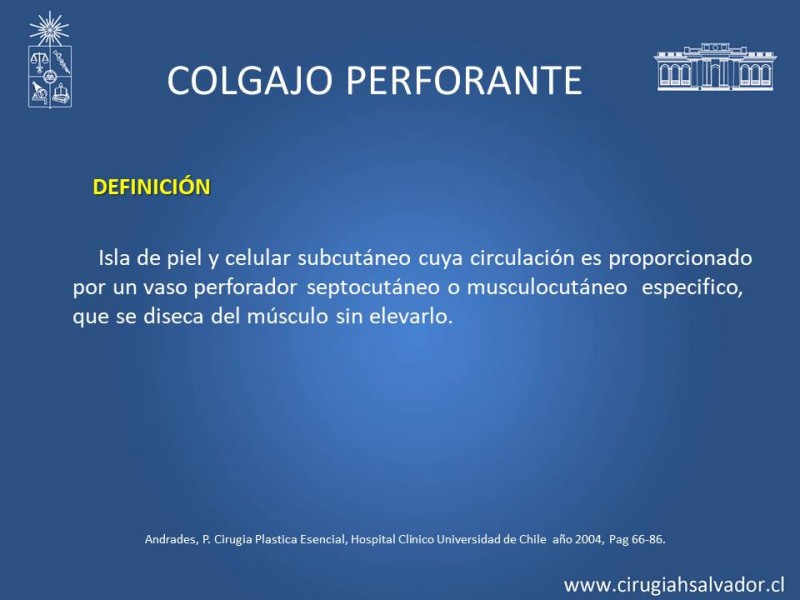 COLGAJO PERFORANTE

DEFINICIÓN

Isla de piel y celular subcutáneo cuya circulación es proporcionado por un vaso perforador septocutáneo o musculocutáneo especifico, que se diseca del músculo sin elevarlo.

Andrades, P. Cirugia Plastica Esencial, Hospital Clinico Universidad de Chile año 2004, Pag 66-86.

www.cirugiahsalvador.cl